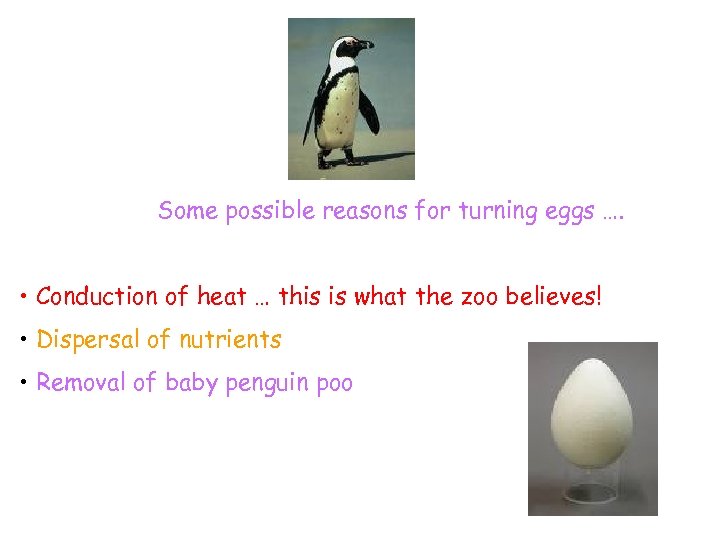 Some possible reasons for turning eggs ….

• Conduction of heat … this is what the zoo believes!

• Dispersal of nutrients

• Removal of baby penguin poo